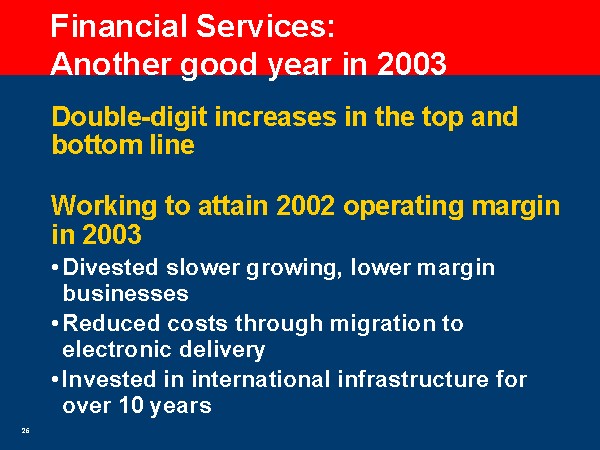 Financial Services:
Another good year in 2003

Double-digit increases in the top and bottom line

Working to attain 2002 operating margin in 2003

• Divested slower growing, lower margin businesses
• Reduced costs through migration to electronic delivery
• Invested in international infrastructure for over 10 years

26